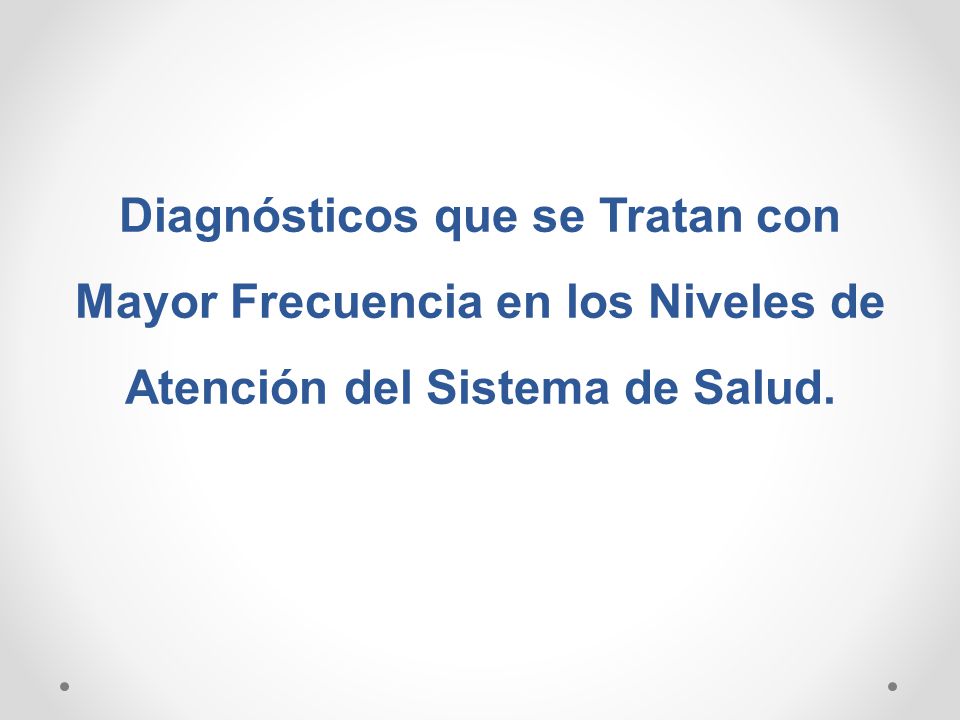 Diagnósticos que se Tratan con Mayor Frecuencia en los Niveles de Atención del Sistema de Salud.